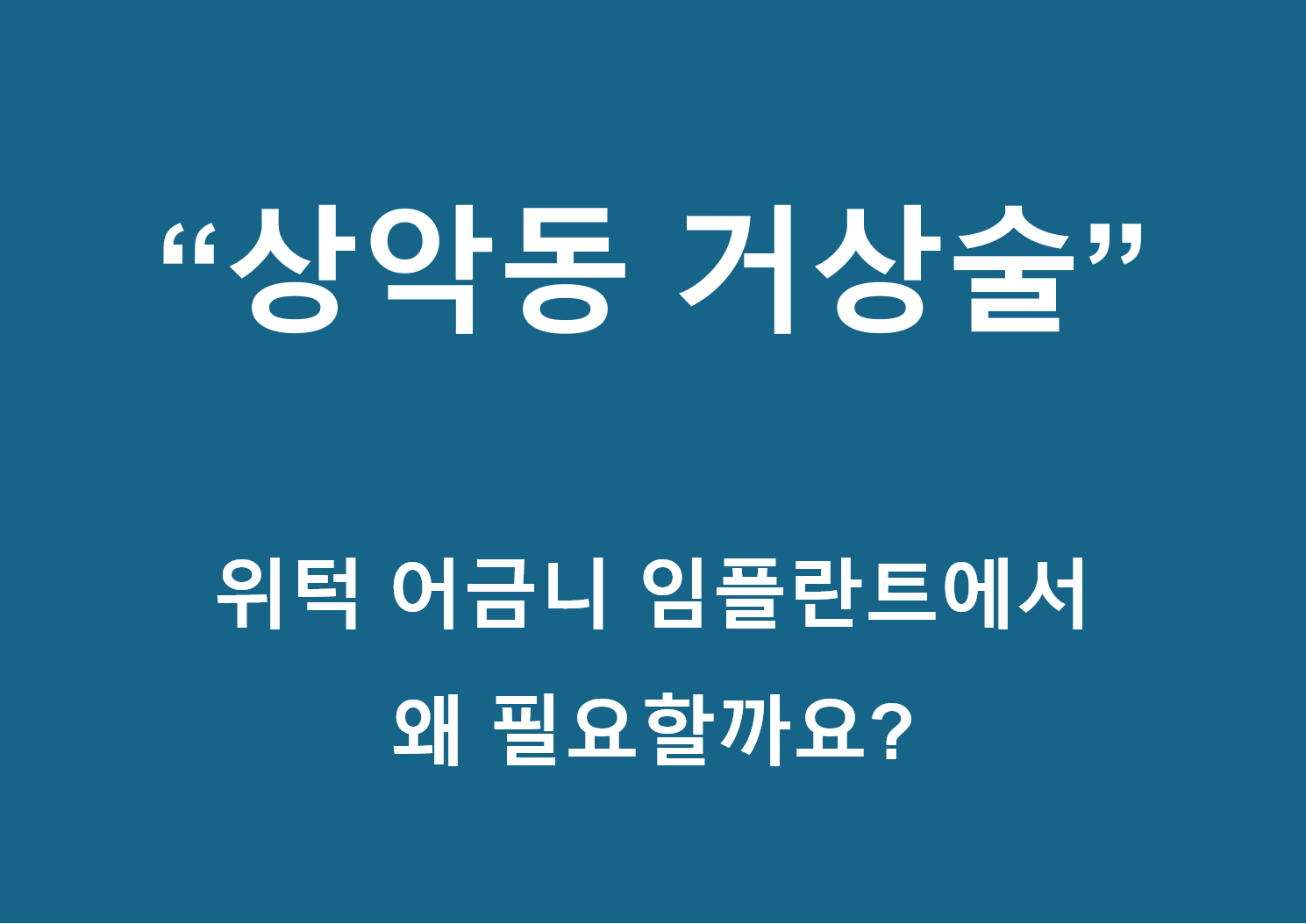 “상악동 거상술”

위턱 어금니 임플란트에서
왜 필요할까요?